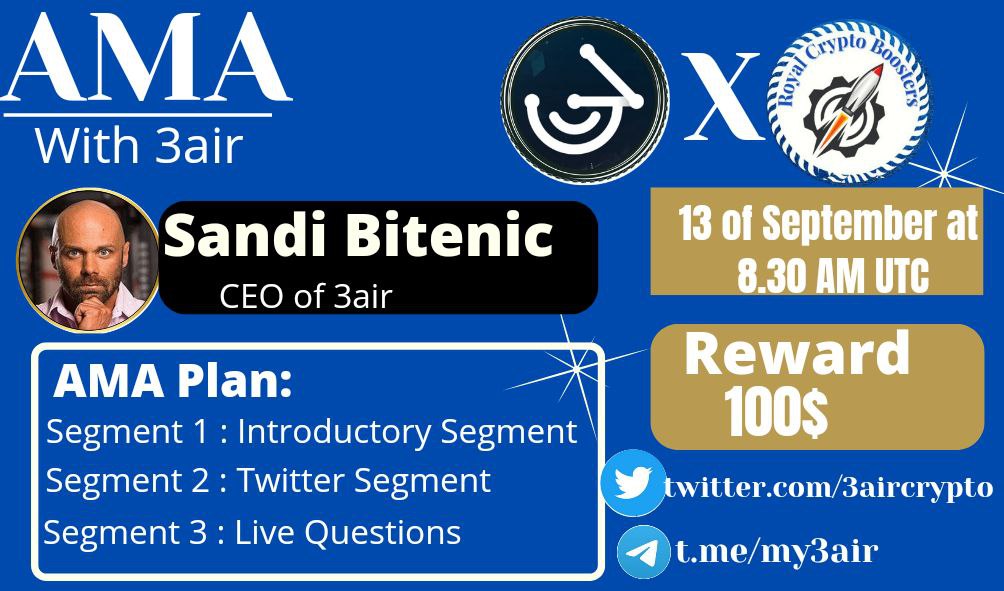 AMA
With 3air

X

Royal Crypto Boosters

Sandi Bitenic
CEO of 3air

13 of September at 8.30 AM UTC

Reward 100$

AMA Plan:
Segment 1 : Introductory Segment
Segment 2 : Twitter Segment
Segment 3 : Live Questions

twitter.com/3aircrypto

t.me/my3air